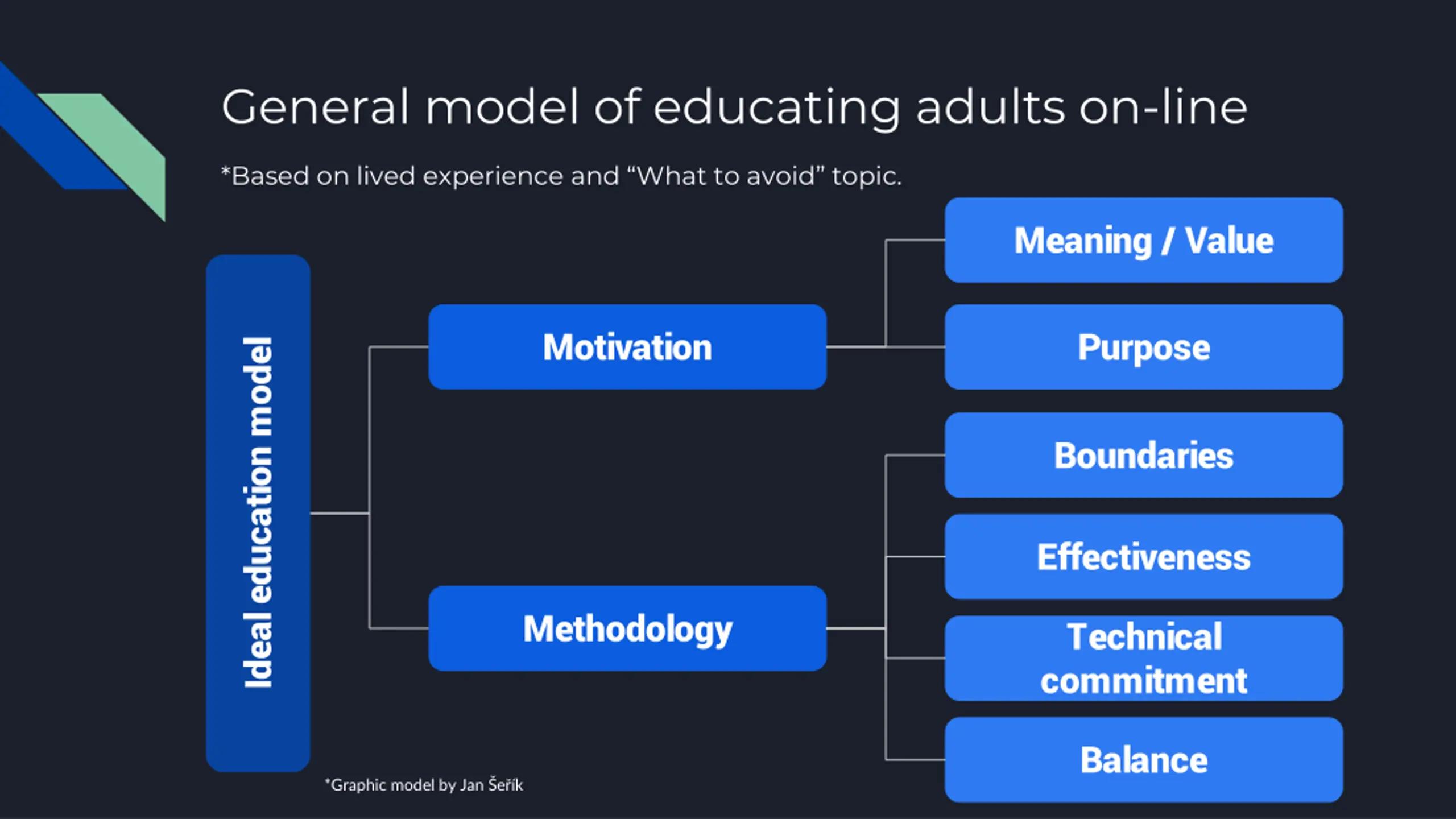 General model of educating adults on-line

*Based on lived experience and “What to avoid” topic.

Ideal education model

Motivation

Methodology

Meaning / Value

Purpose

Boundaries

Effectiveness

Technical commitment

Balance

*Graphic model by Jan Šeřík